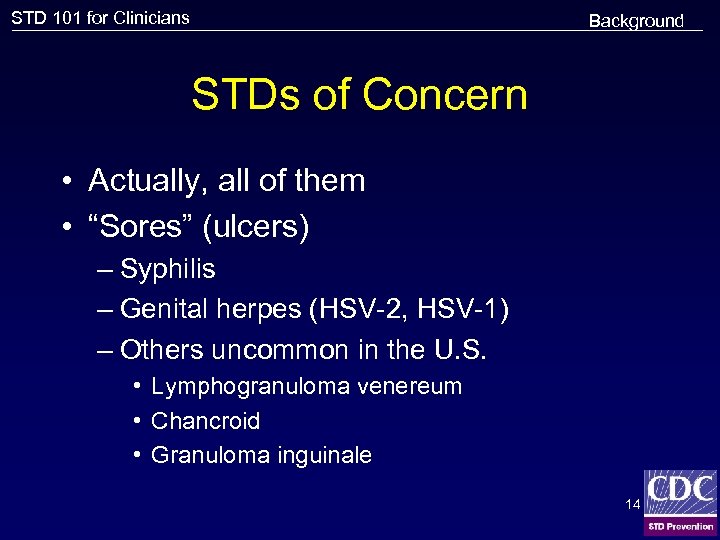 STD 101 for Clinicians

Background

STDs of Concern

• Actually, all of them
• “Sores” (ulcers)
– Syphilis
– Genital herpes (HSV-2, HSV-1)
– Others uncommon in the U.S.
• Lymphogranuloma venereum
• Chancroid
• Granuloma inguinale

14

CDC

STD Prevention